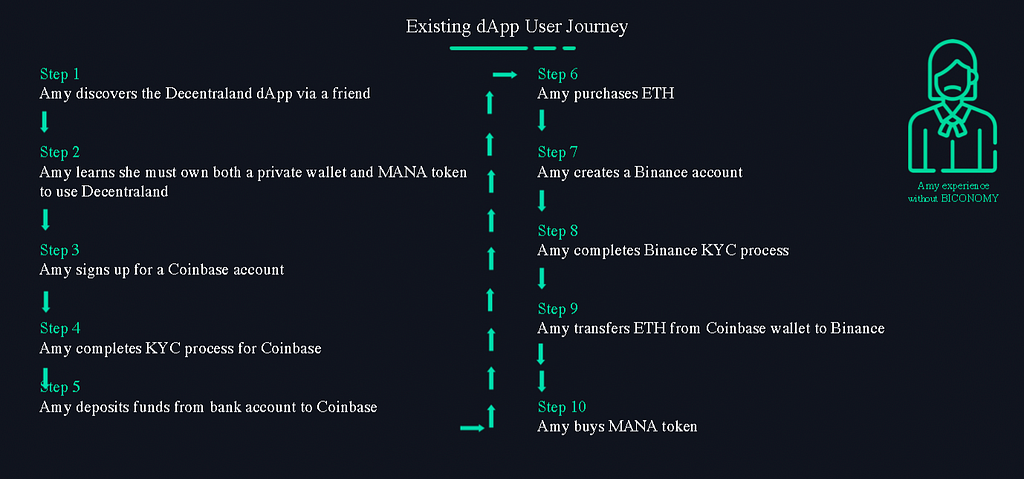 Existing dApp User Journey

Step 1
Amy discovers the Decentraland dApp via a friend

Step 2
Amy learns she must own both a private wallet and MANA token to use Decentraland

Step 3
Amy signs up for a Coinbase account

Step 4
Amy completes KYC process for Coinbase

Step 5
Amy deposits funds from bank account to Coinbase

Step 6
Amy purchases ETH

Step 7
Amy creates a Binance account

Step 8
Amy completes Binance KYC process

Step 9
Amy transfers ETH from Coinbase wallet to Binance

Step 10
Amy buys MANA token

Amy experience without BICONOMY